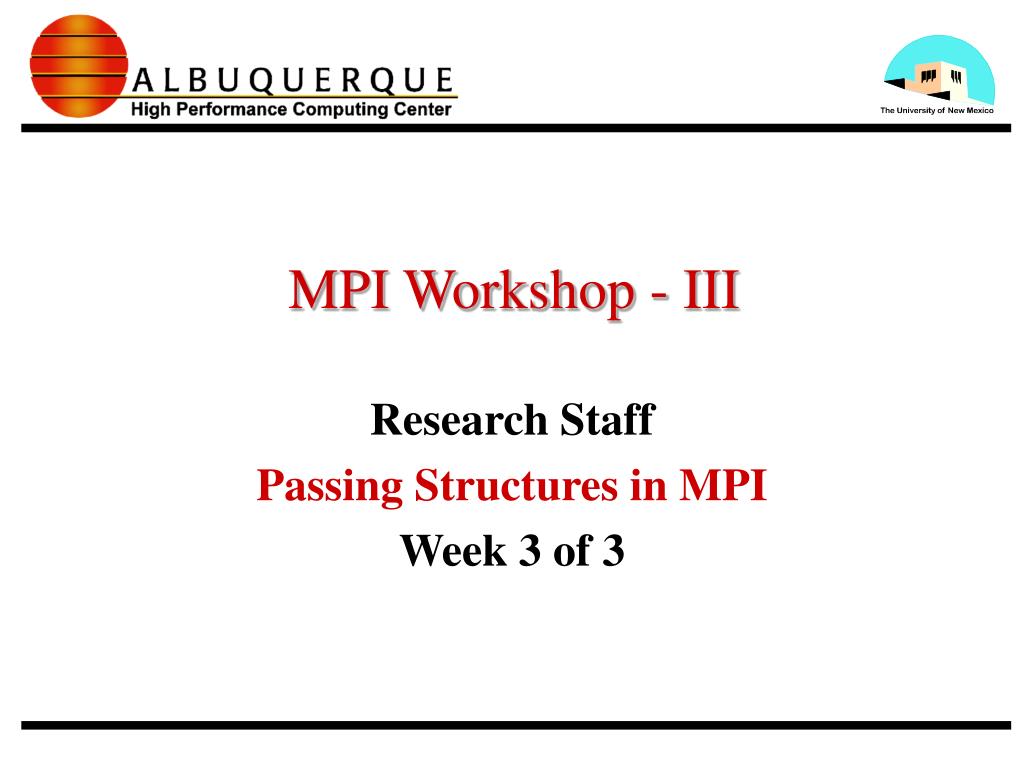 ALBUQUERQUE
High Performance Computing Center

The University of New Mexico

MPI Workshop - III

Research Staff
Passing Structures in MPI
Week 3 of 3